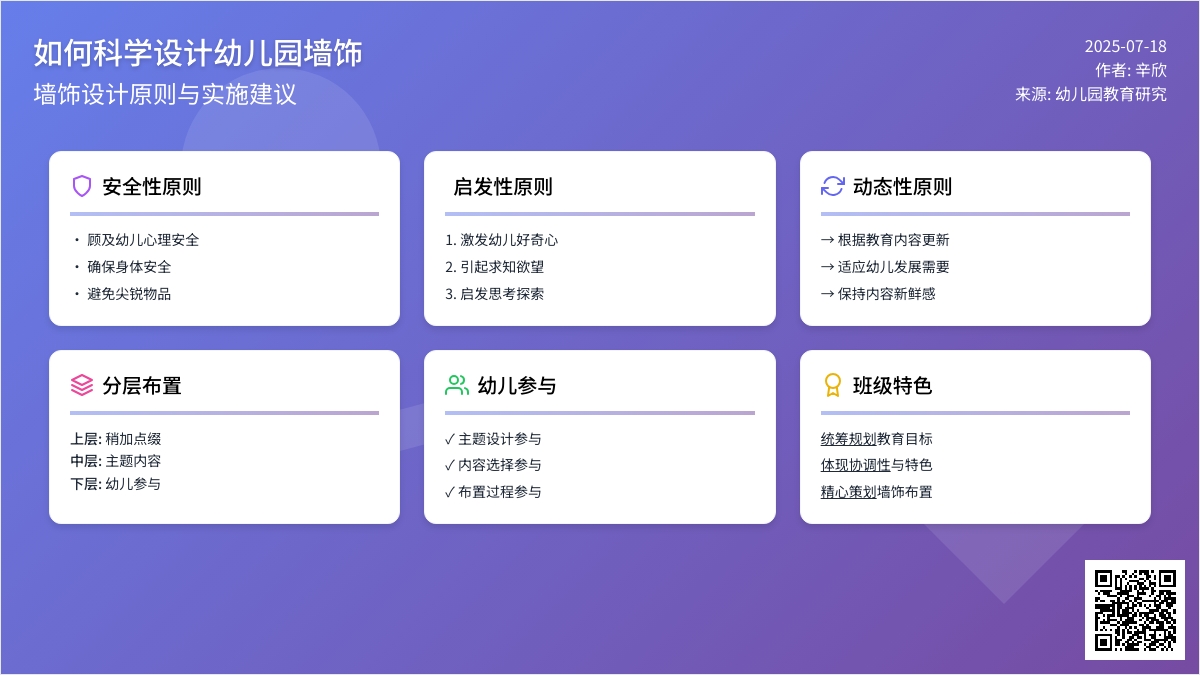 如何科学设计幼儿园墙饰
墙饰设计原则与实施建议

2025-07-18
作者: 辛欣
来源: 幼儿园教育研究

安全性原则
• 顾及幼儿心理安全
• 确保身体安全
• 避免尖锐物品

启发性原则
1. 激发幼儿好奇心
2. 引起求知欲望
3. 启发思考探索

动态性原则
→ 根据教育内容更新
→ 适应幼儿发展需要
→ 保持内容新鲜感

分层布置
上层: 稍加点缀
中层: 主题内容
下层: 幼儿参与

幼儿参与
✓ 主题设计参与
✓ 内容选择参与
✓ 布置过程参与

班级特色
统筹规划教育目标
体现协调性与特色
精心策划墙饰布置